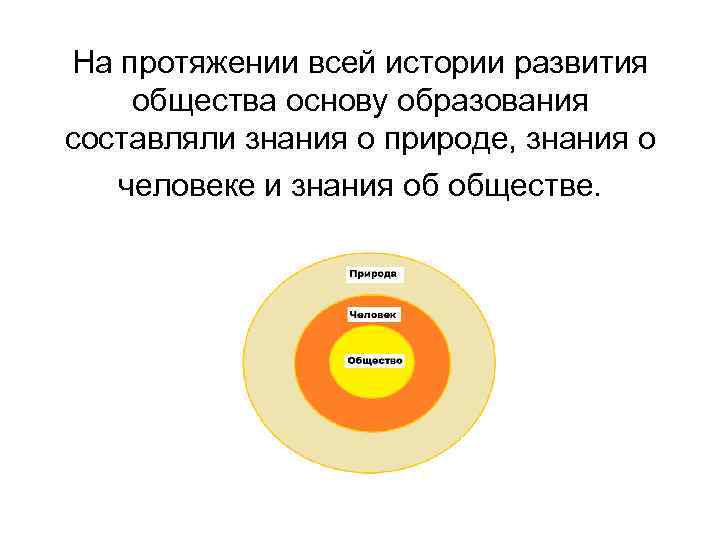 На протяжении всей истории развития общества основу образования составляли знания о природе, знания о человеке и знания об обществе.

Природа

Человек

Общество